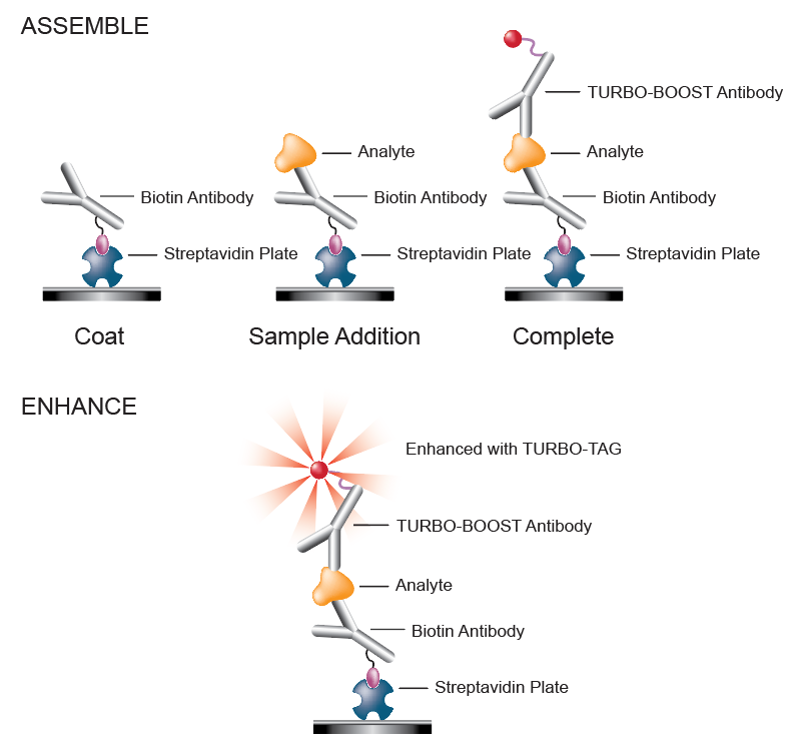 ASSEMBLE

Biotin Antibody
Streptavidin Plate
Coat

Analyte
Biotin Antibody
Streptavidin Plate
Sample Addition

TURBO-BOOST Antibody
Analyte
Biotin Antibody
Streptavidin Plate
Complete

ENHANCE

Enhanced with TURBO-TAG
TURBO-BOOST Antibody
Analyte
Biotin Antibody
Streptavidin Plate